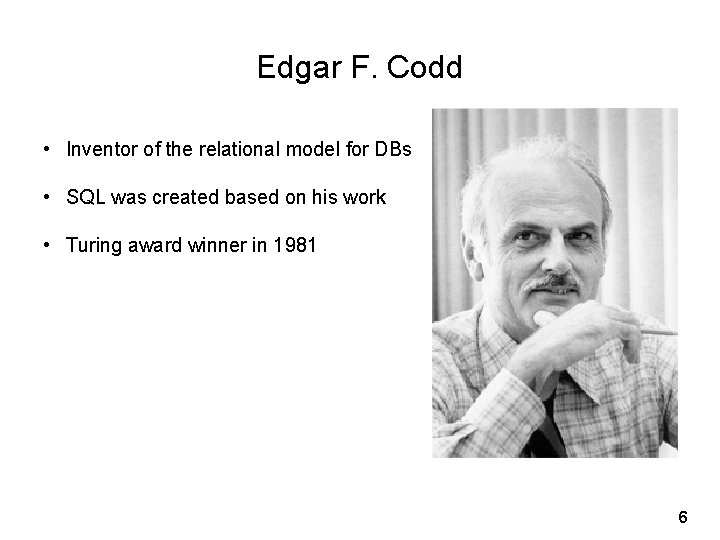 Edgar F. Codd

• Inventor of the relational model for DBs

• SQL was created based on his work

• Turing award winner in 1981

6